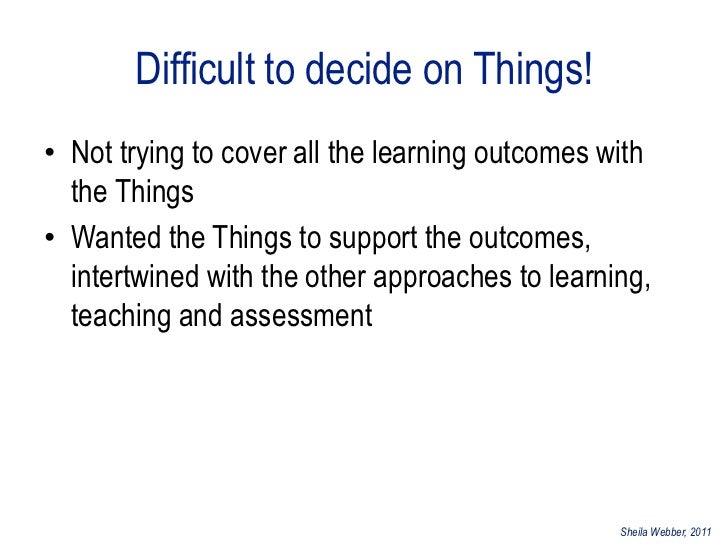 Difficult to decide on Things!

• Not trying to cover all the learning outcomes with the Things

• Wanted the Things to support the outcomes, intertwined with the other approaches to learning, teaching and assessment

Sheila Webber, 2011